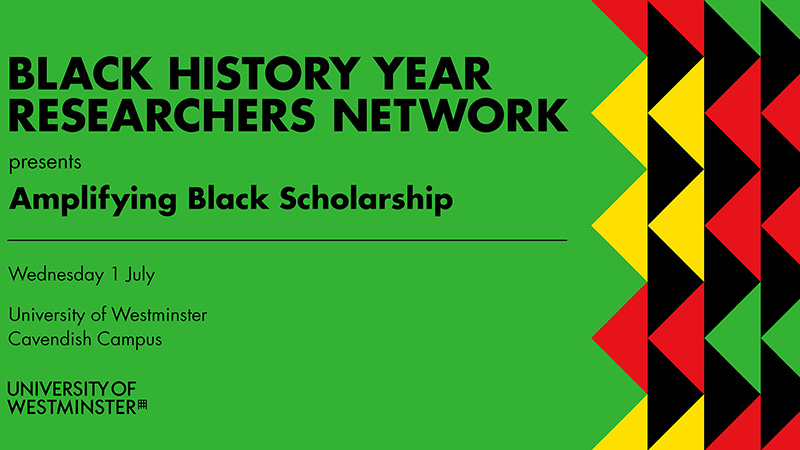 BLACK HISTORY YEAR RESEARCHERS NETWORK

presents

Amplifying Black Scholarship

Wednesday 1 July

University of Westminster
Cavendish Campus

UNIVERSITY OF WESTMINSTER